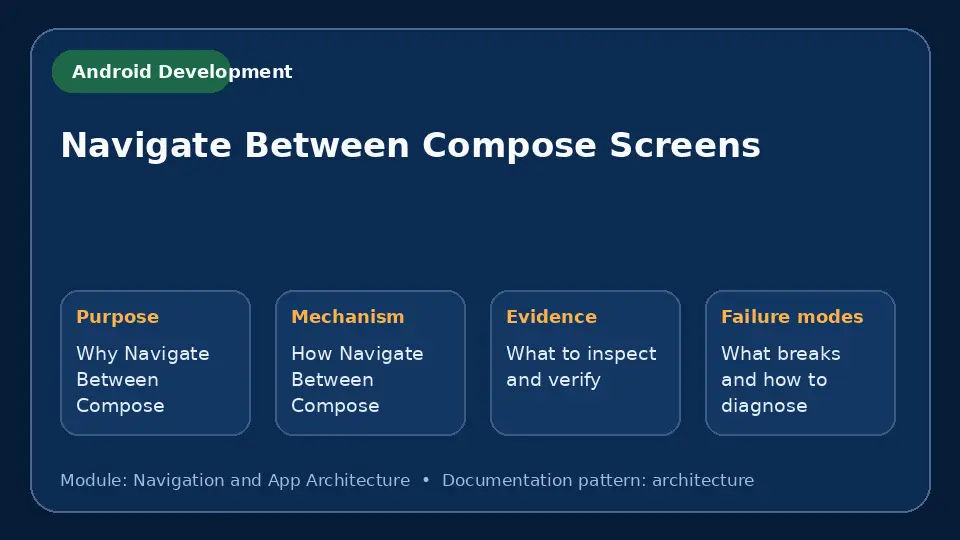 Android Development

Navigate Between Compose Screens

Purpose
Why Navigate Between Compose

Mechanism
How Navigate Between Compose

Evidence
What to inspect and verify

Failure modes
What breaks and how to diagnose

Module: Navigation and App Architecture • Documentation pattern: architecture